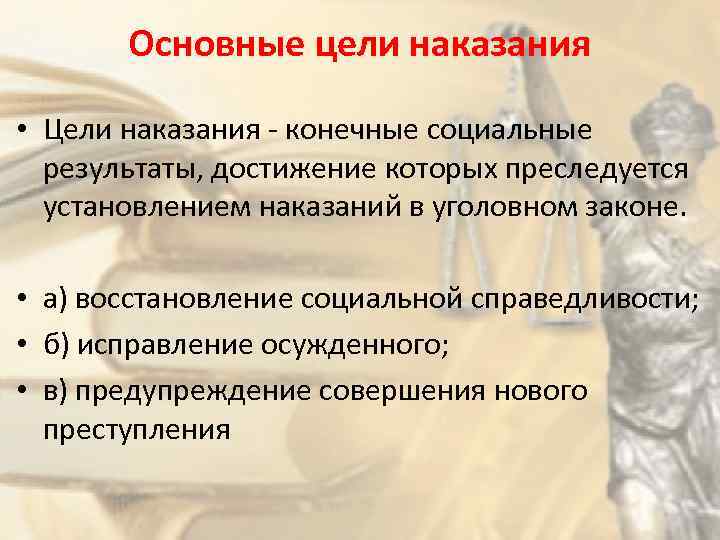 Основные цели наказания

• Цели наказания - конечные социальные результаты, достижение которых преследуется установлением наказаний в уголовном законе.

• а) восстановление социальной справедливости;
• б) исправление осужденного;
• в) предупреждение совершения нового преступления